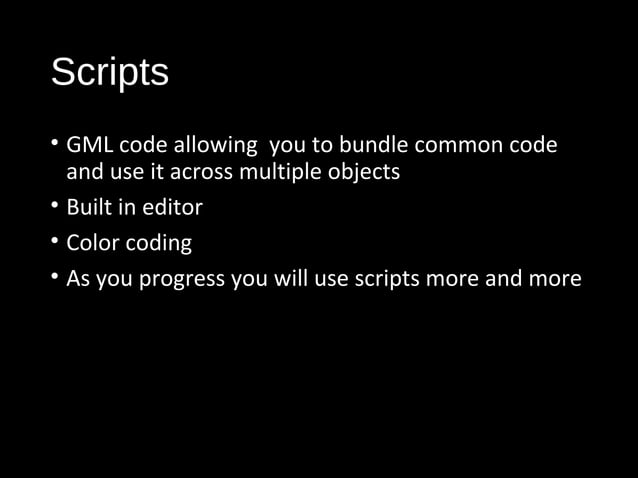 Scripts

• GML code allowing you to bundle common code and use it across multiple objects
• Built in editor
• Color coding
• As you progress you will use scripts more and more